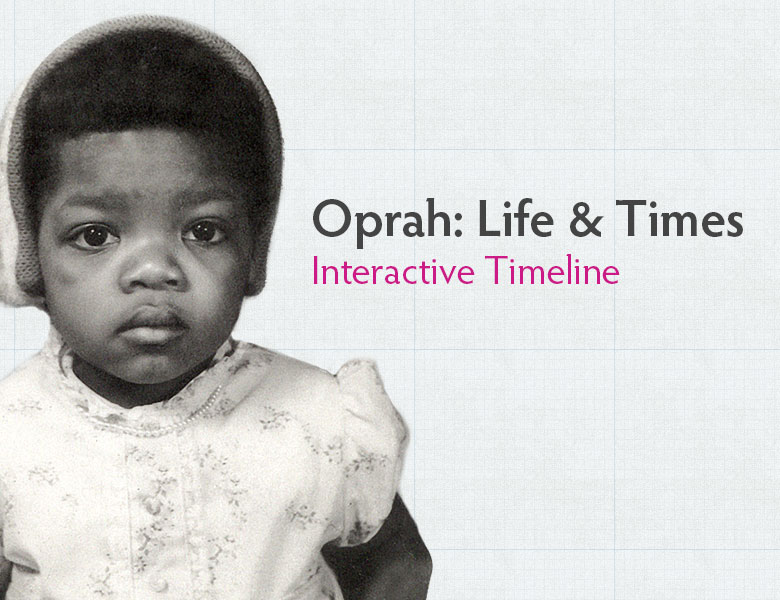 Oprah: Life & Times
Interactive Timeline